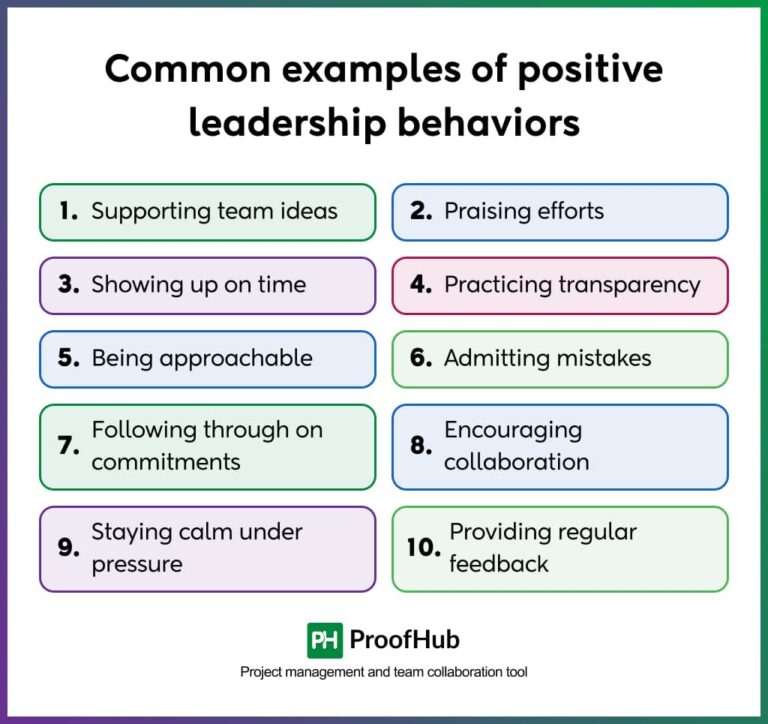 Common examples of positive leadership behaviors

1. Supporting team ideas

2. Praising efforts

3. Showing up on time

4. Practicing transparency

5. Being approachable

6. Admitting mistakes

7. Following through on commitments

8. Encouraging collaboration

9. Staying calm under pressure

10. Providing regular feedback

PH ProofHub

Project management and team collaboration tool